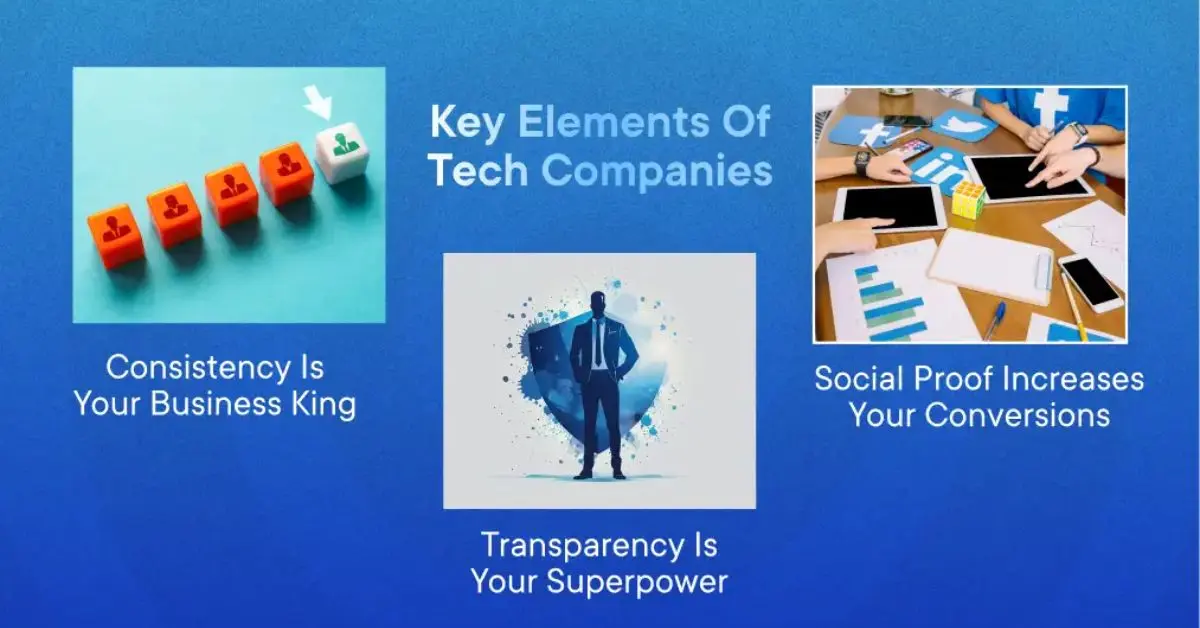 Key Elements Of Tech Companies

Consistency Is Your Business King

Transparency Is Your Superpower

Social Proof Increases Your Conversions